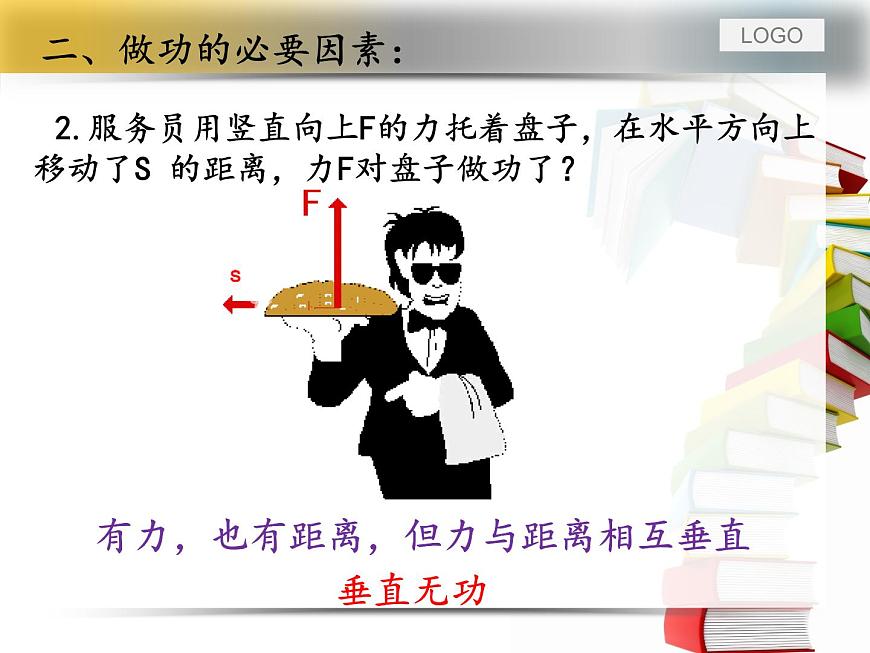 二、做功的必要因素：

LOGO

2.服务员用竖直向上F的力托着盘子，在水平方向上移动了S 的距离，力F对盘子做功了？

F

s

有力，也有距离，但力与距离相互垂直

垂直无功